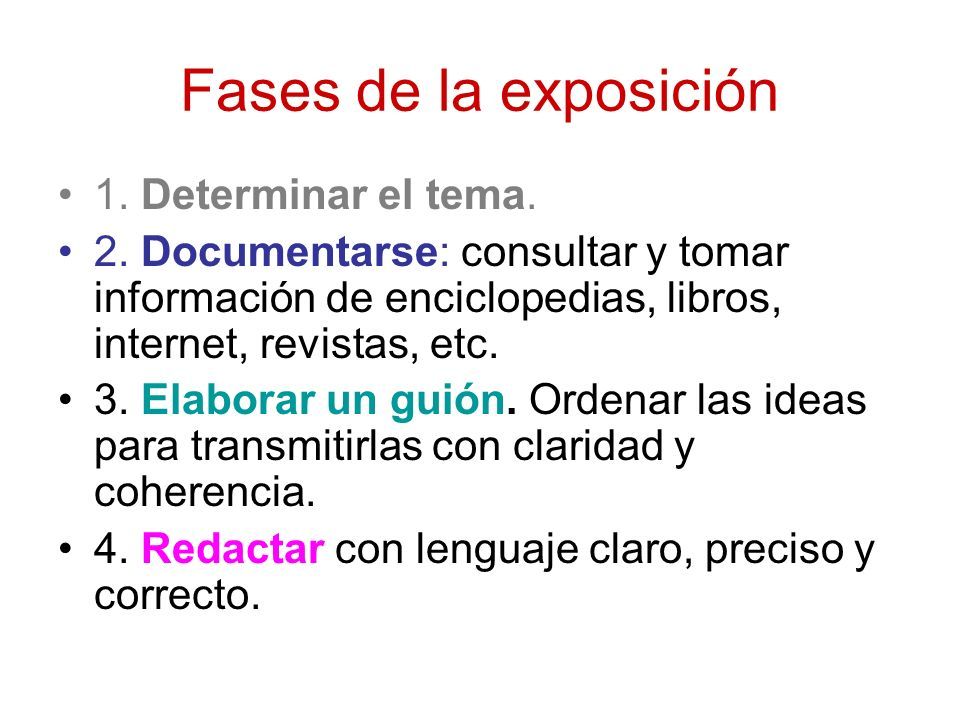 Fases de la exposición

• 1. Determinar el tema.
• 2. Documentarse: consultar y tomar información de enciclopedias, libros, internet, revistas, etc.
• 3. Elaborar un guión. Ordenar las ideas para transmitirlas con claridad y coherencia.
• 4. Redactar con lenguaje claro, preciso y correcto.